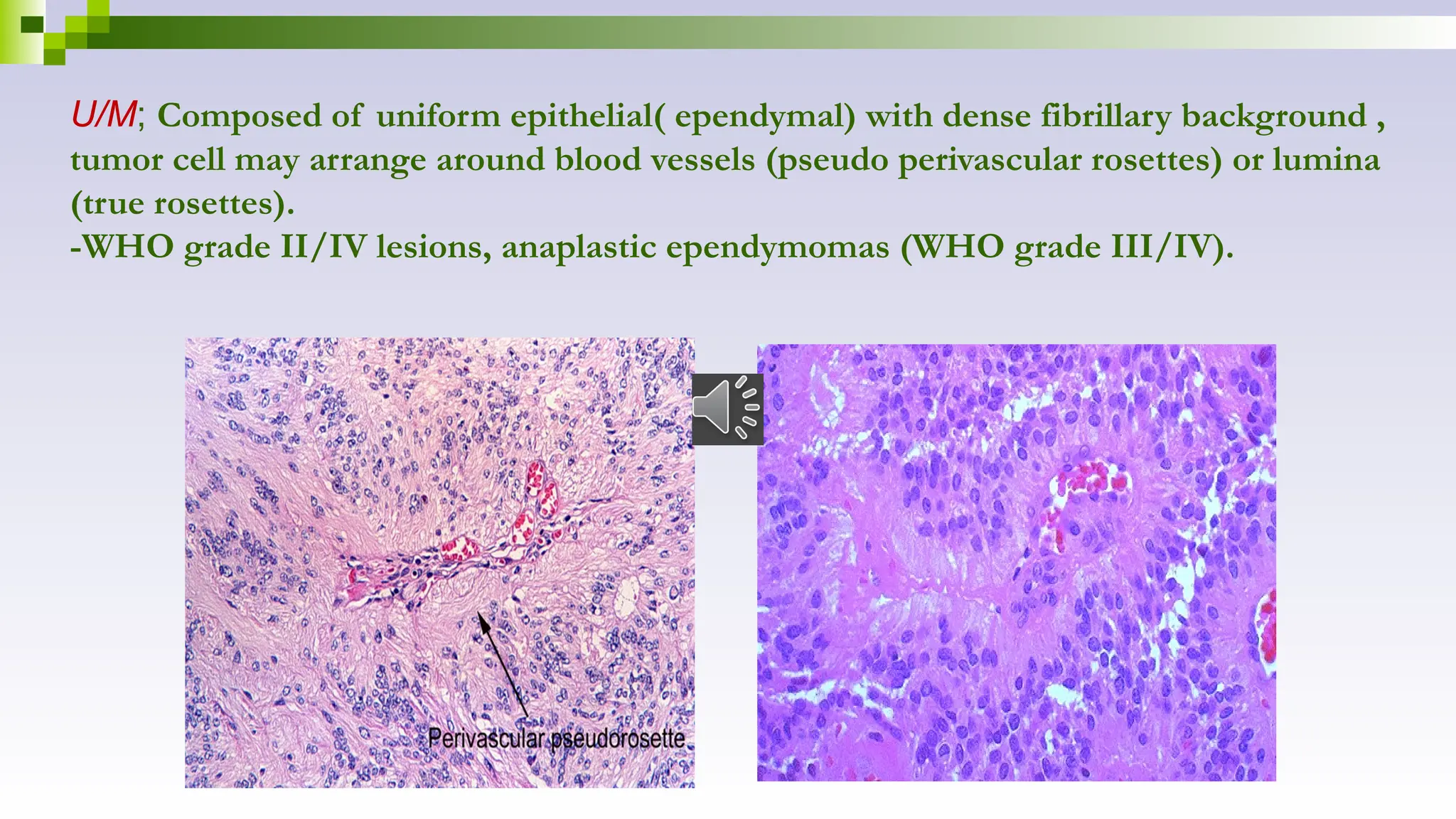 U/M; Composed of uniform epithelial( ependymal) with dense fibrillary background , tumor cell may arrange around blood vessels (pseudo perivascular rosettes) or lumina (true rosettes).
-WHO grade II/IV lesions, anaplastic ependymomas (WHO grade III/IV).

Perivascular pseudorosette